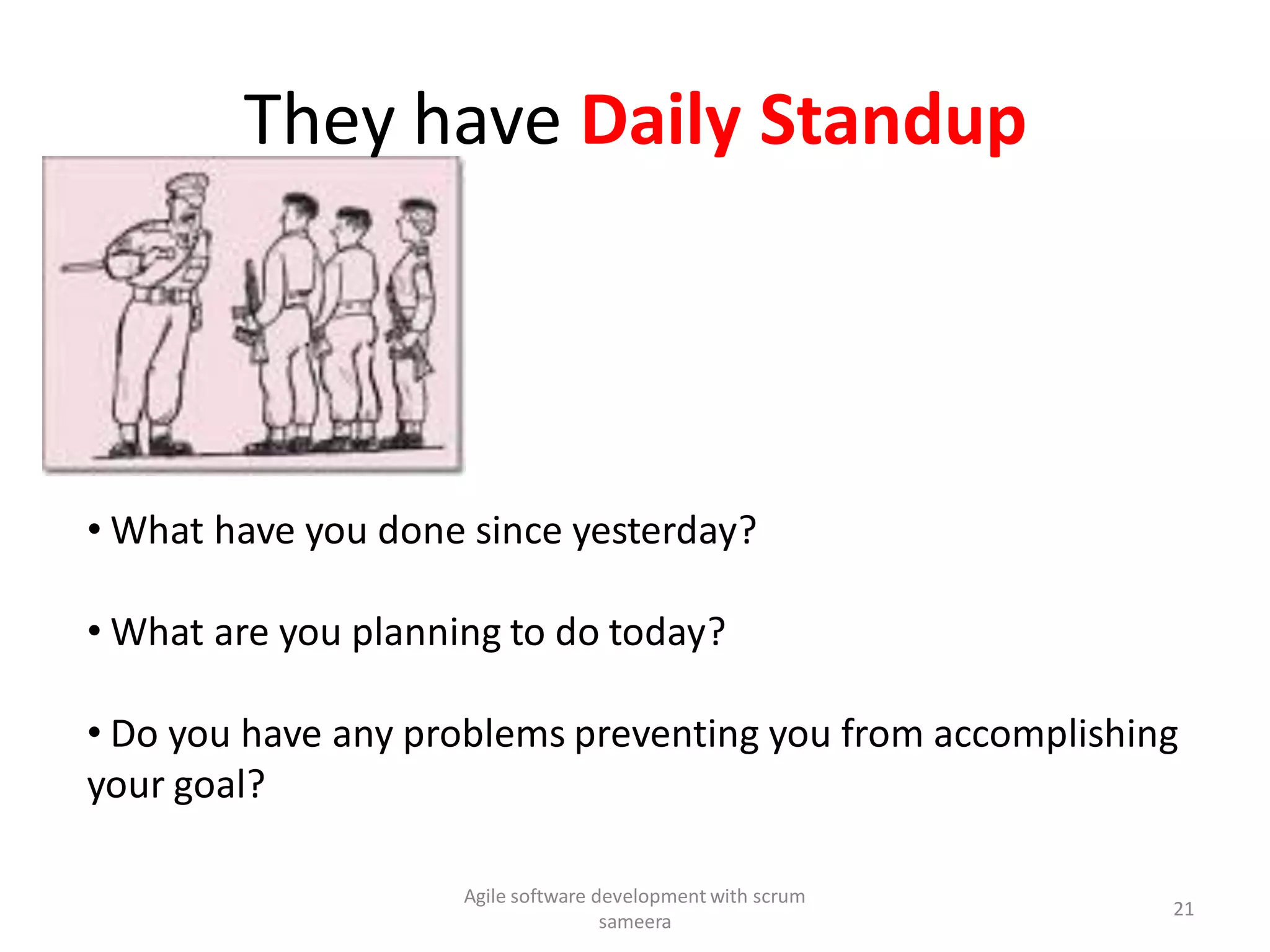 They have Daily Standup

• What have you done since yesterday?

• What are you planning to do today?

• Do you have any problems preventing you from accomplishing your goal?

Agile software development with scrum
sameera

21